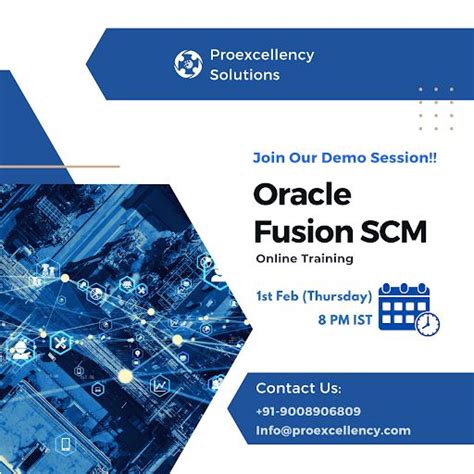 Proexcellency Solutions

Join Our Demo Session!!

Oracle Fusion SCM

Online Training

1st Feb (Thursday)
8 PM IST

Contact Us:
+91-9008906809
Info@proexcellency.com